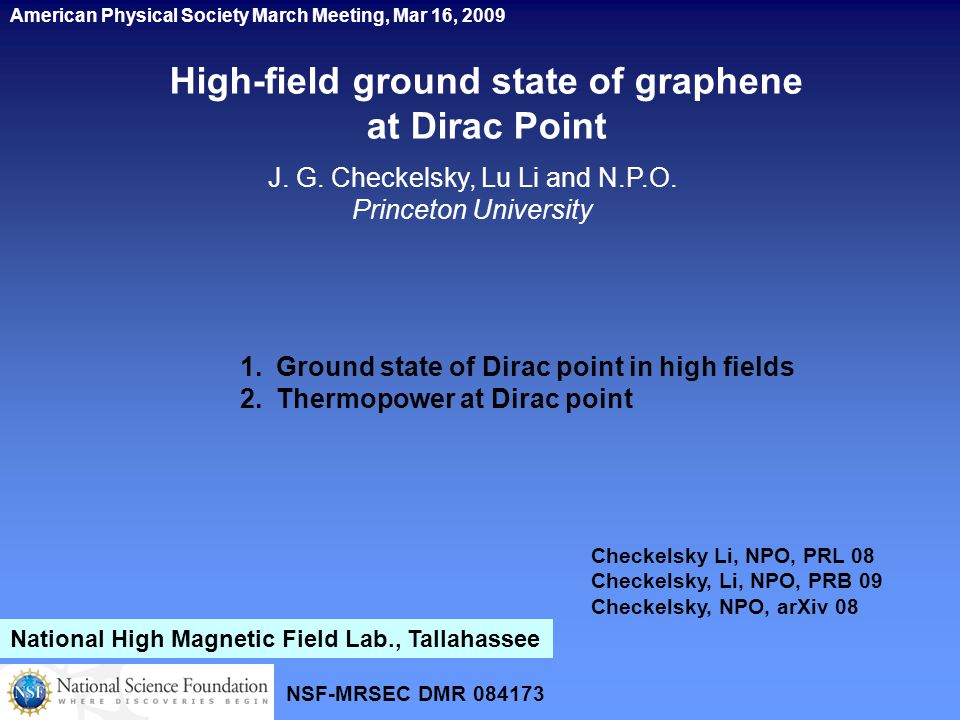 American Physical Society March Meeting, Mar 16, 2009

High-field ground state of graphene at Dirac Point

J. G. Checkelsky, Lu Li and N.P.O.
Princeton University

1. Ground state of Dirac point in high fields
2. Thermopower at Dirac point

Checkelsky Li, NPO, PRL 08
Checkelsky, Li, NPO, PRB 09
Checkelsky, NPO, arXiv 08

National High Magnetic Field Lab., Tallahassee

NSF National Science Foundation
WHERE DISCOVERIES BEGIN

NSF-MRSEC DMR 084173